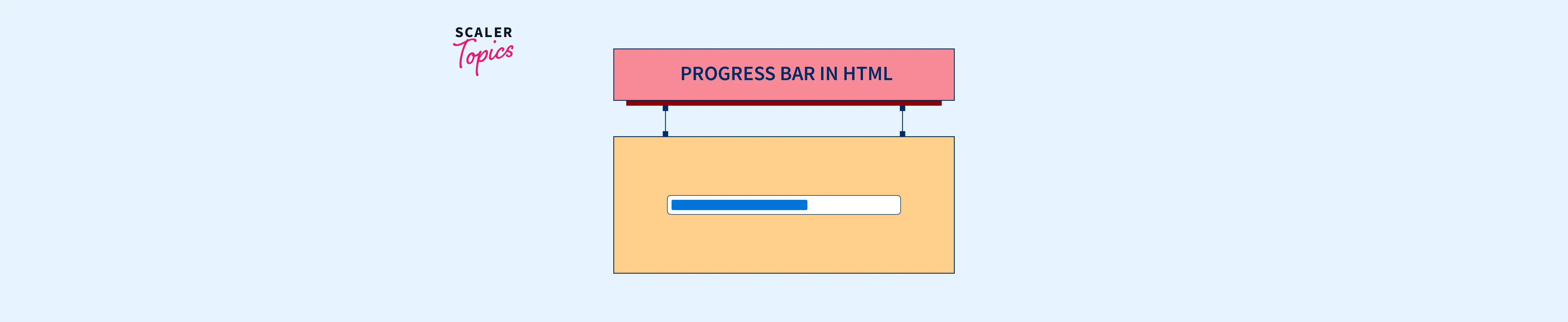 SCALER
Topics

PROGRESS BAR IN HTML